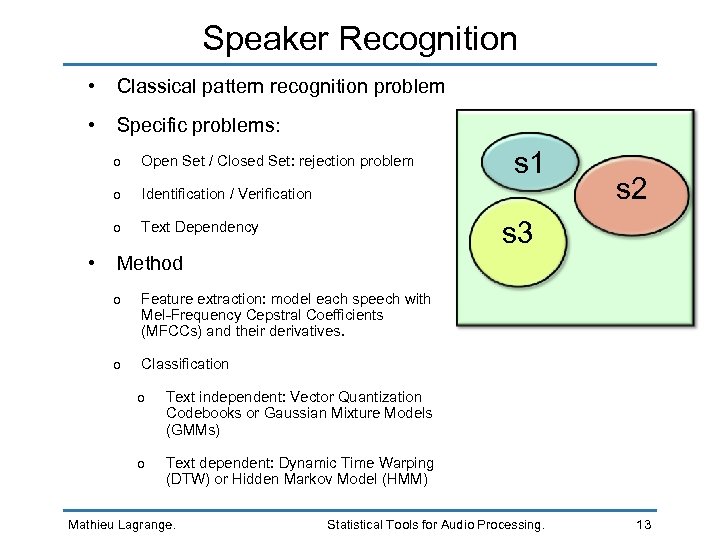 Speaker Recognition

• Classical pattern recognition problem

• Specific problems:

o Open Set / Closed Set: rejection problem

o Identification / Verification

o Text Dependency

• Method

o Feature extraction: model each speech with Mel-Frequency Cepstral Coefficients (MFCCs) and their derivatives.

o Classification

o Text independent: Vector Quantization Codebooks or Gaussian Mixture Models (GMMs)

o Text dependent: Dynamic Time Warping (DTW) or Hidden Markov Model (HMM)

s1

s2

s3

Mathieu Lagrange. Statistical Tools for Audio Processing. 13